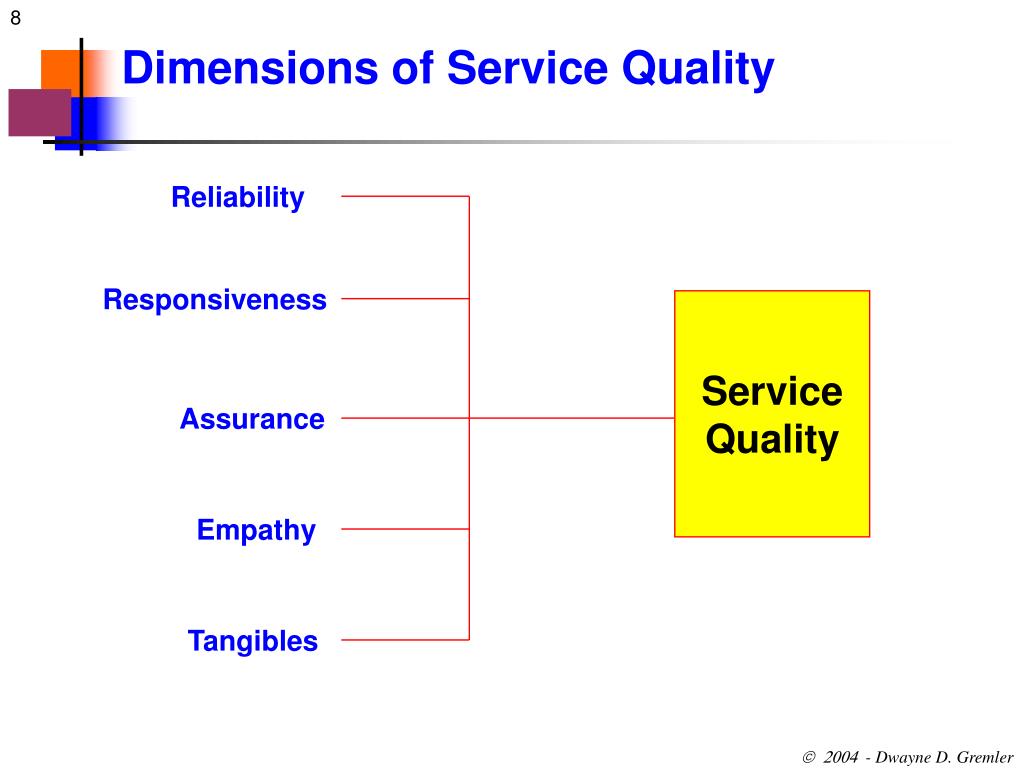 8

Dimensions of Service Quality

Reliability

Responsiveness

Assurance

Empathy

Tangibles

Service Quality

© 2004 - Dwayne D. Gremler